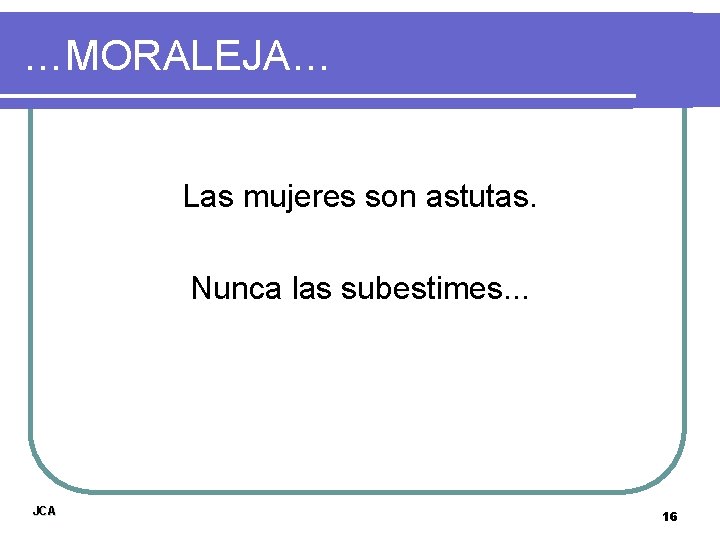 …MORALEJA…

Las mujeres son astutas.

Nunca las subestimes...

JCA

16